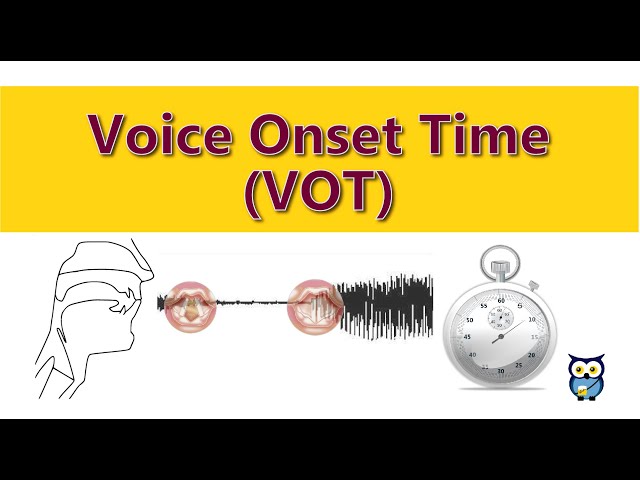 Voice Onset Time (VOT)

60
5
10
15
20
25
30
35
40
45
50
55